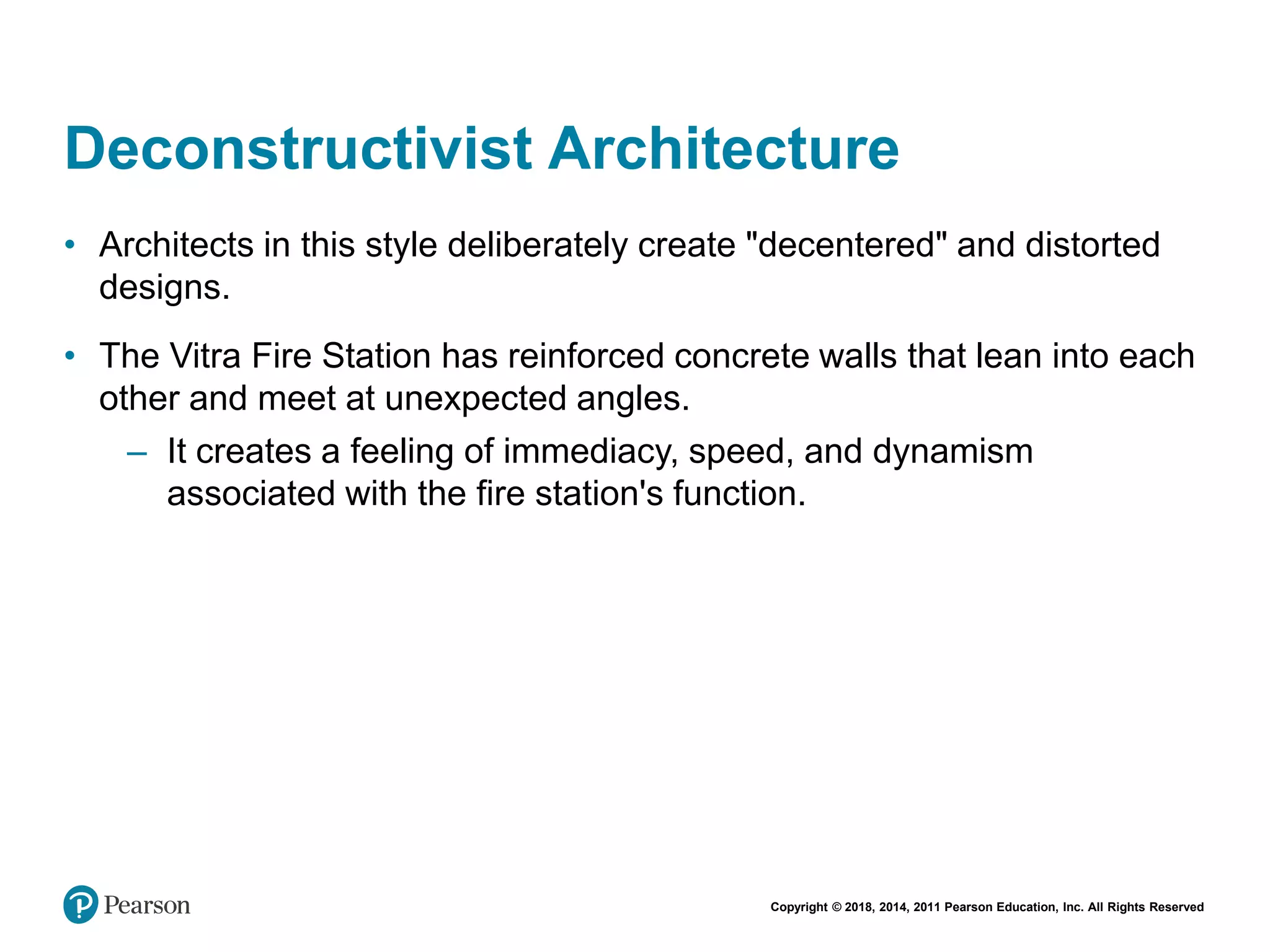 Deconstructivist Architecture

• Architects in this style deliberately create "decentered" and distorted designs.

• The Vitra Fire Station has reinforced concrete walls that lean into each other and meet at unexpected angles.
– It creates a feeling of immediacy, speed, and dynamism associated with the fire station's function.

Pearson

Copyright © 2018, 2014, 2011 Pearson Education, Inc. All Rights Reserved